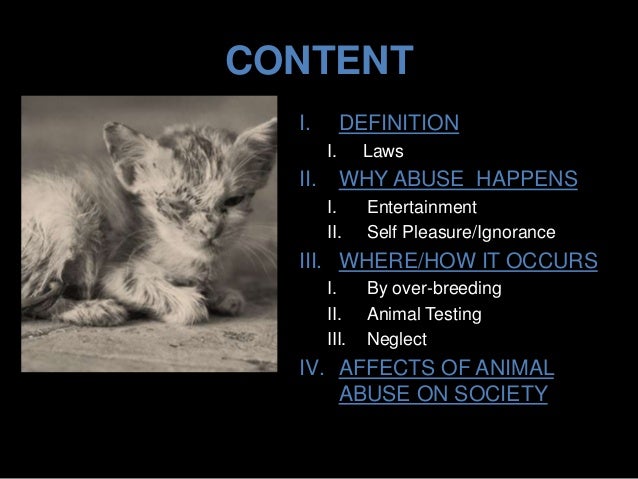 CONTENT

I. DEFINITION
I. Laws
II. WHY ABUSE HAPPENS
I. Entertainment
II. Self Pleasure/Ignorance
III. WHERE/HOW IT OCCURS
I. By over-breeding
II. Animal Testing
III. Neglect
IV. AFFECTS OF ANIMAL ABUSE ON SOCIETY